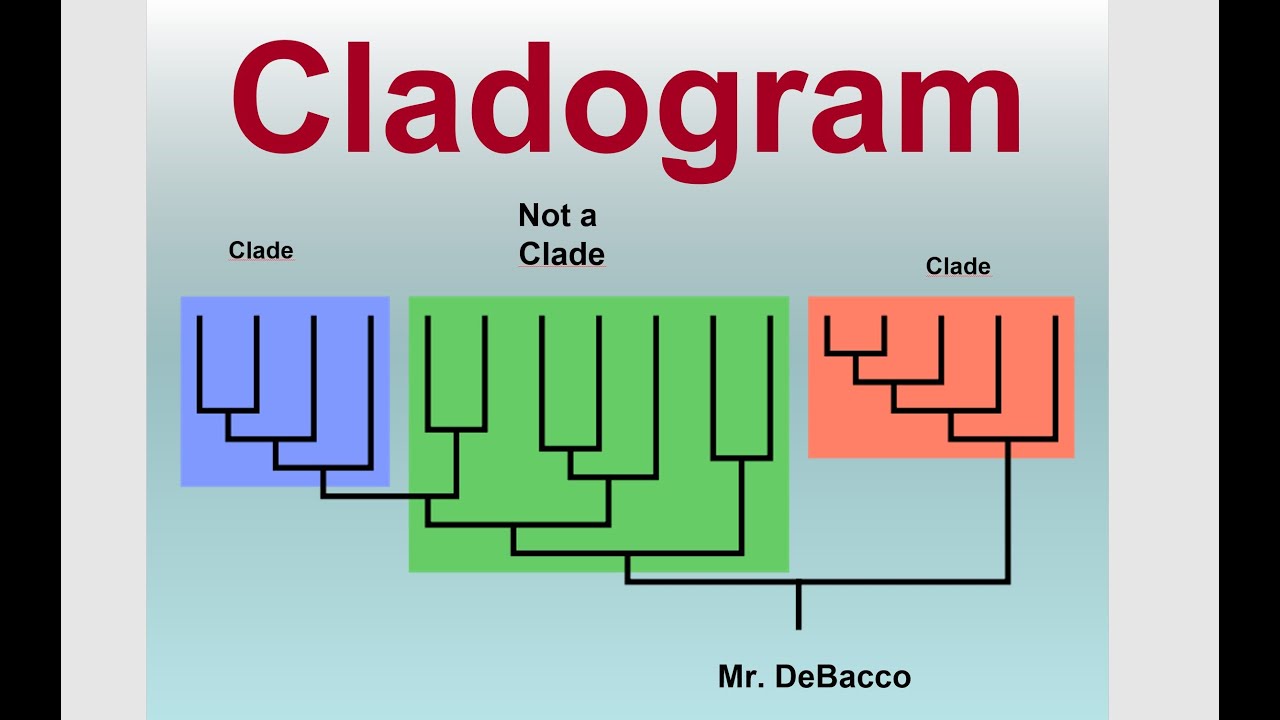 Cladogram

Clade

Not a Clade

Clade

Mr. DeBacco